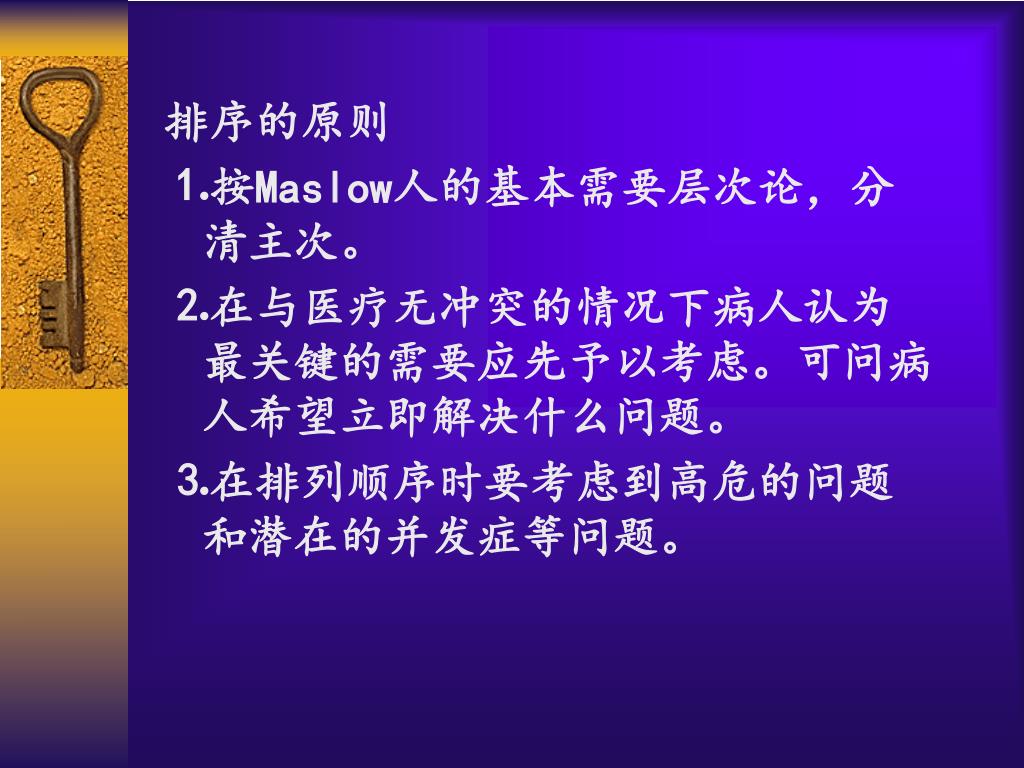 排序的原则

1.按Maslow人的基本需要层次论，分清主次。

2.在与医疗无冲突的情况下病人认为最关键的需要应先予以考虑。可问病人希望立即解决什么问题。

3.在排列顺序时要考虑到高危的问题和潜在的并发症等问题。